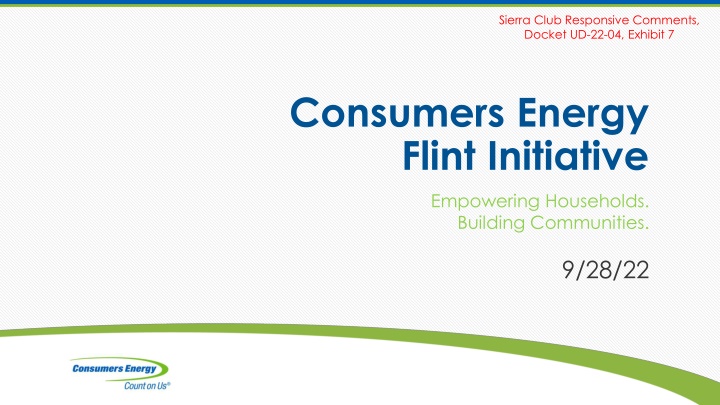 Sierra Club Responsive Comments,
Docket UD-22-04, Exhibit 7

Consumers Energy
Flint Initiative

Empowering Households.
Building Communities.

9/28/22

Consumers Energy
Count on Us®